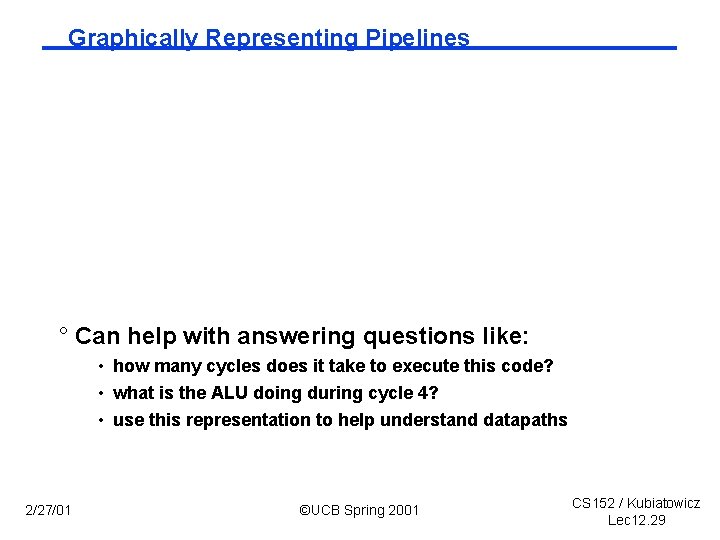 Graphically Representing Pipelines

° Can help with answering questions like:

• how many cycles does it take to execute this code?

• what is the ALU doing during cycle 4?

• use this representation to help understand datapaths

2/27/01

©UCB Spring 2001

CS152 / Kubiatowicz
Lec12.29